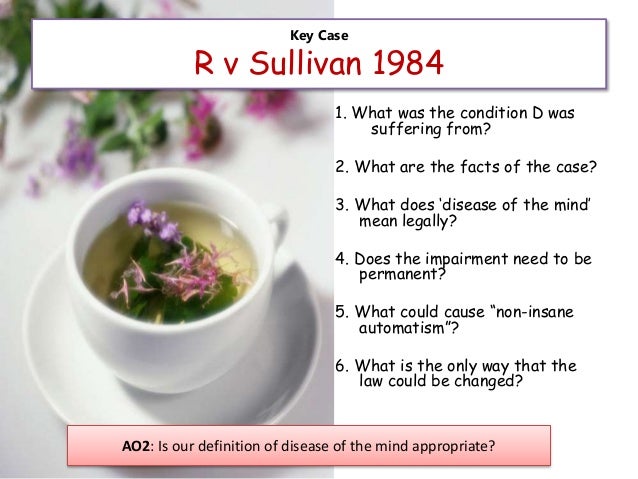 Key Case
R v Sullivan 1984

1. What was the condition D was suffering from?

2. What are the facts of the case?

3. What does 'disease of the mind' mean legally?

4. Does the impairment need to be permanent?

5. What could cause "non-insane automatism"?

6. What is the only way that the law could be changed?

AO2: Is our definition of disease of the mind appropriate?